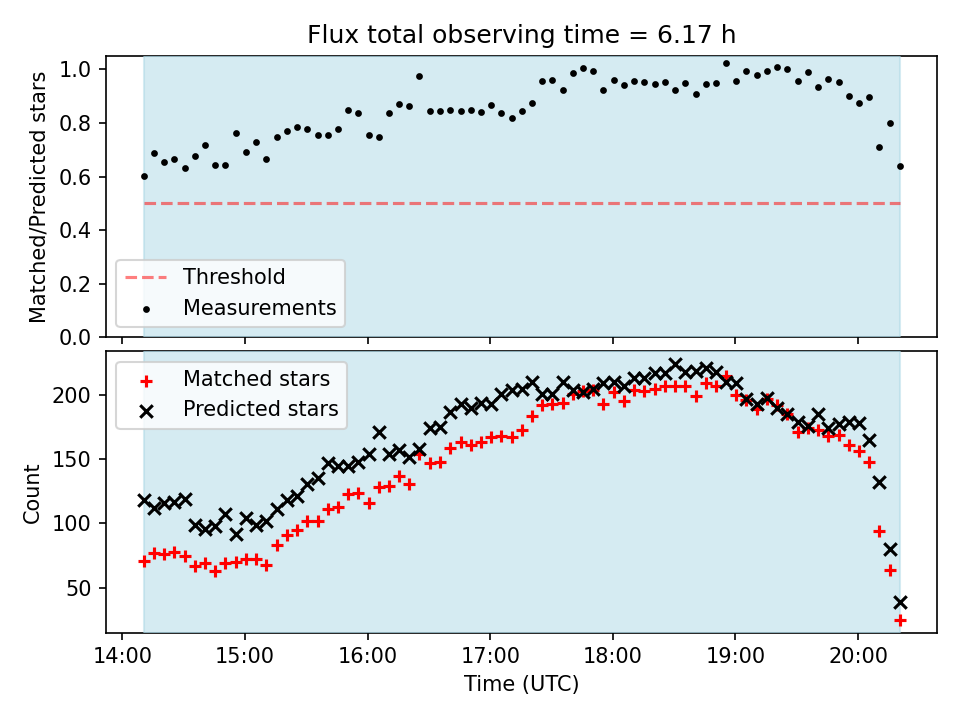 Flux total observing time = 6.17 h

Matched/Predicted stars

1.0
0.8
0.6
0.4
0.2
0.0

Threshold
Measurements

Matched stars
Predicted stars

Count

200
150
100
50

14:00
15:00
16:00
17:00
18:00
19:00
20:00

Time (UTC)